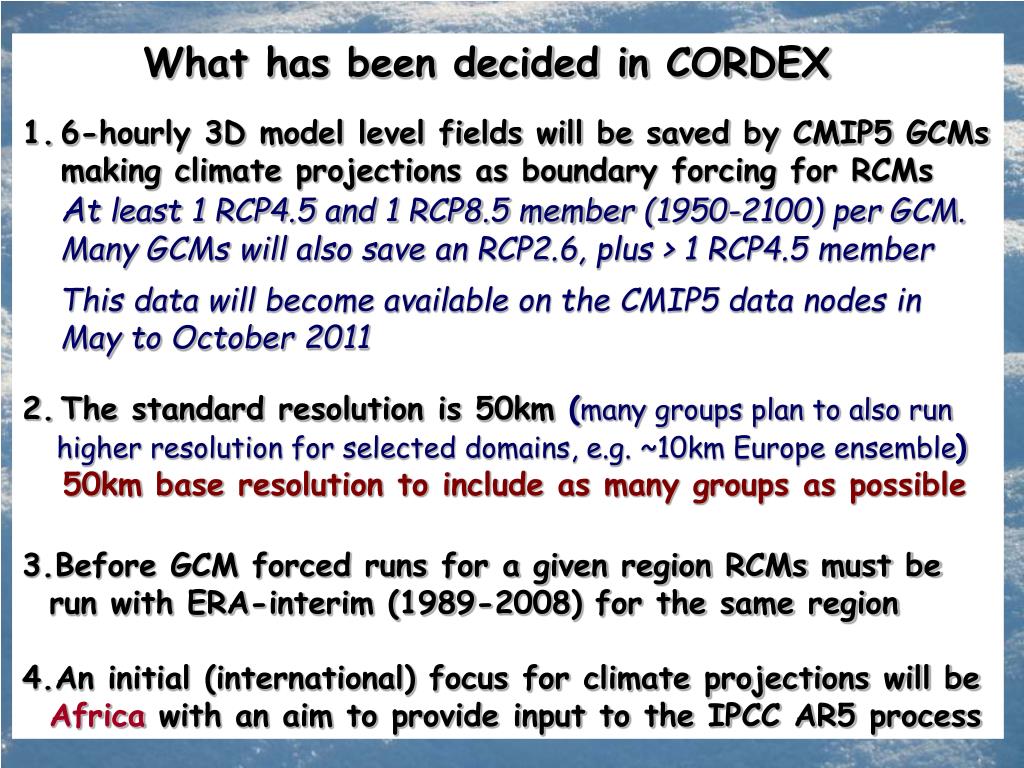 What has been decided in CORDEX

1. 6-hourly 3D model level fields will be saved by CMIP5 GCMs making climate projections as boundary forcing for RCMs

At least 1 RCP4.5 and 1 RCP8.5 member (1950-2100) per GCM. Many GCMs will also save an RCP2.6, plus > 1 RCP4.5 member

This data will become available on the CMIP5 data nodes in May to October 2011

2. The standard resolution is 50km (many groups plan to also run higher resolution for selected domains, e.g. ~10km Europe ensemble)

50km base resolution to include as many groups as possible

3. Before GCM forced runs for a given region RCMs must be run with ERA-interim (1989-2008) for the same region

4. An initial (international) focus for climate projections will be Africa with an aim to provide input to the IPCC AR5 process